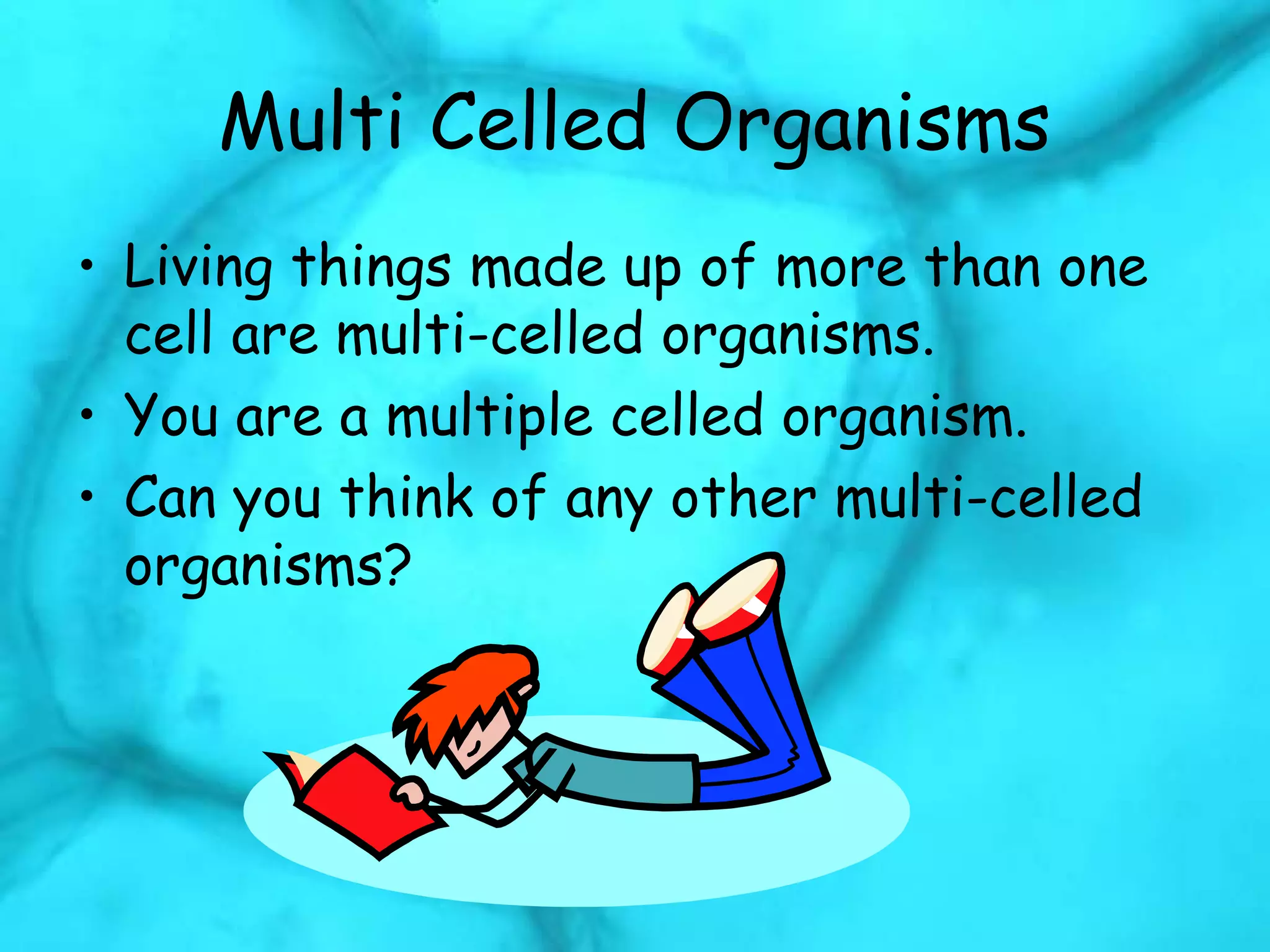 Multi Celled Organisms

• Living things made up of more than one cell are multi-celled organisms.
• You are a multiple celled organism.
• Can you think of any other multi-celled organisms?